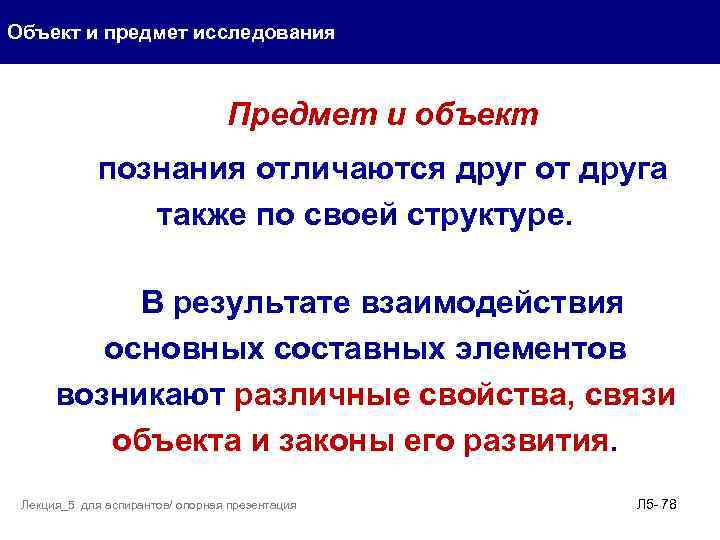 Объект и предмет исследования

Предмет и объект

познания отличаются друг от друга также по своей структуре.

В результате взаимодействия основных составных элементов возникают различные свойства, связи объекта и законы его развития.

Лекция_5 для аспирантов/ опорная презентация

Л5- 78